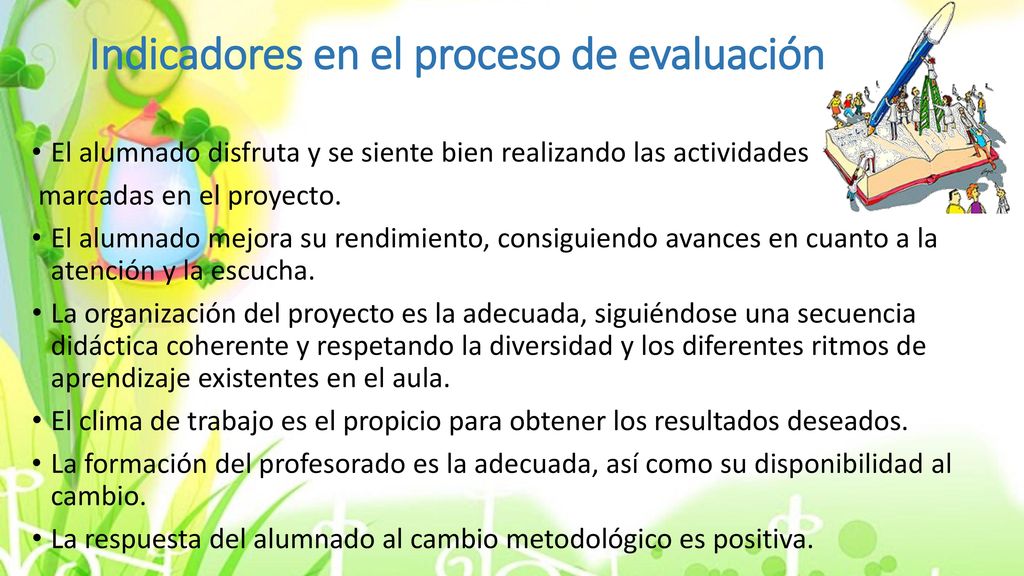 Indicadores en el proceso de evaluación

• El alumnado disfruta y se siente bien realizando las actividades marcadas en el proyecto.
• El alumnado mejora su rendimiento, consiguiendo avances en cuanto a la atención y la escucha.
• La organización del proyecto es la adecuada, siguiéndose una secuencia didáctica coherente y respetando la diversidad y los diferentes ritmos de aprendizaje existentes en el aula.
• El clima de trabajo es el propicio para obtener los resultados deseados.
• La formación del profesorado es la adecuada, así como su disponibilidad al cambio.
• La respuesta del alumnado al cambio metodológico es positiva.